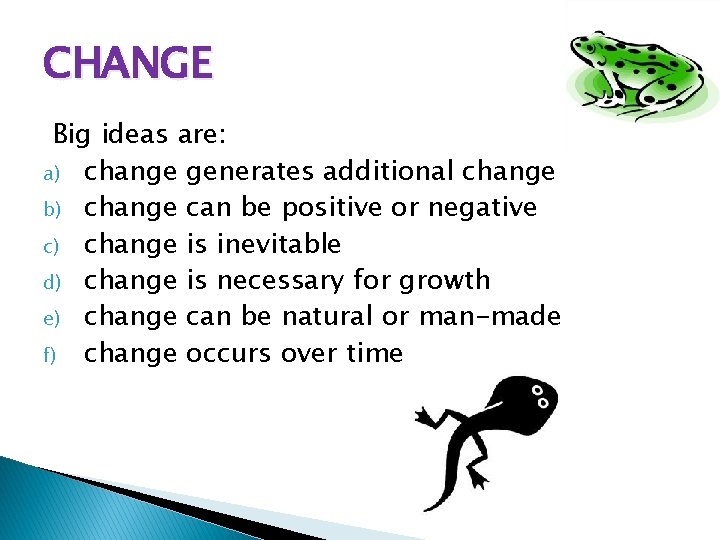 CHANGE

Big ideas are:

a) change generates additional change
b) change can be positive or negative
c) change is inevitable
d) change is necessary for growth
e) change can be natural or man-made
f) change occurs over time